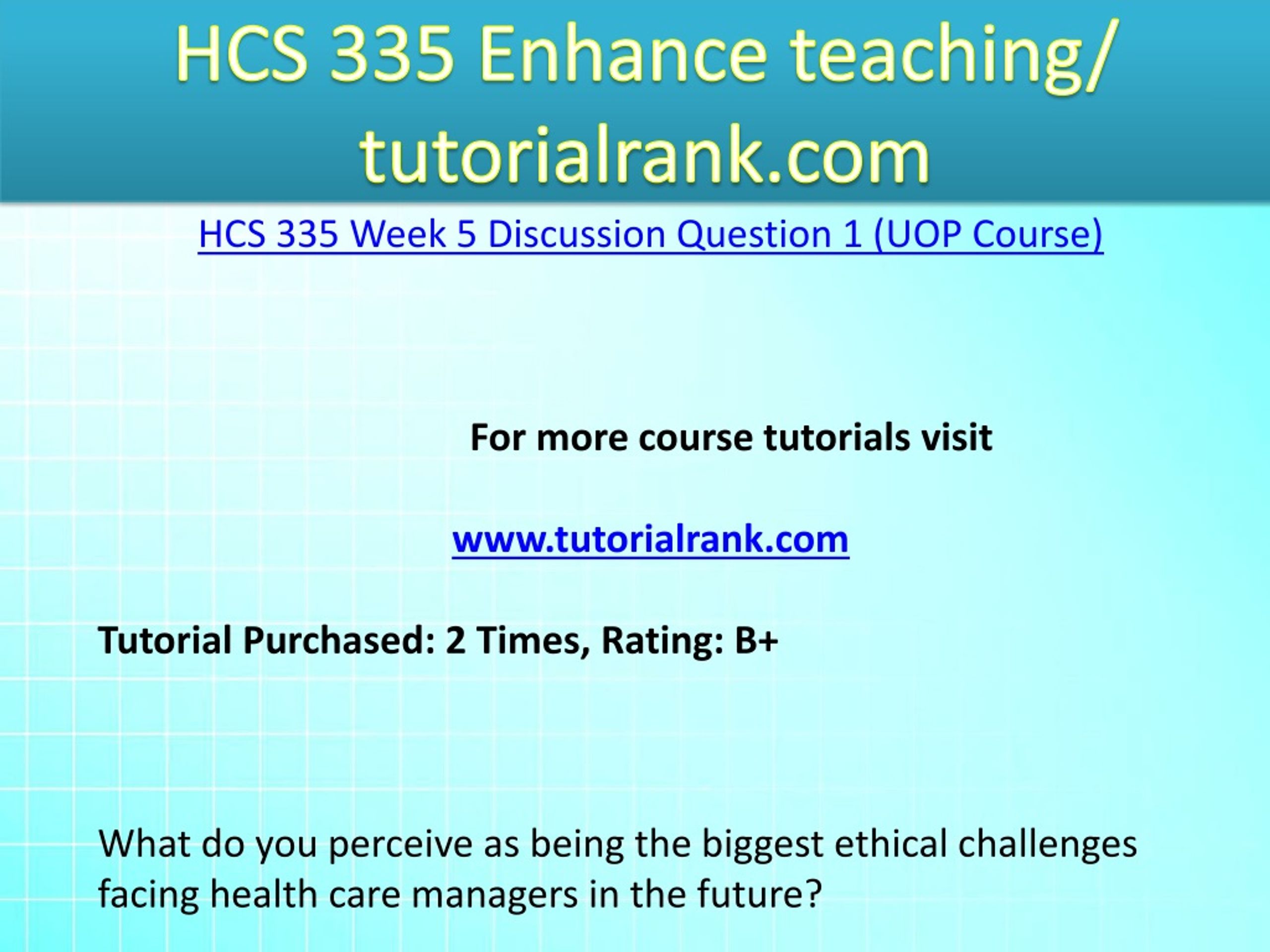 HCS 335 Enhance teaching/ tutorialrank.com

HCS 335 Week 5 Discussion Question 1 (UOP Course)

For more course tutorials visit

www.tutorialrank.com

Tutorial Purchased: 2 Times, Rating: B+

What do you perceive as being the biggest ethical challenges facing health care managers in the future?